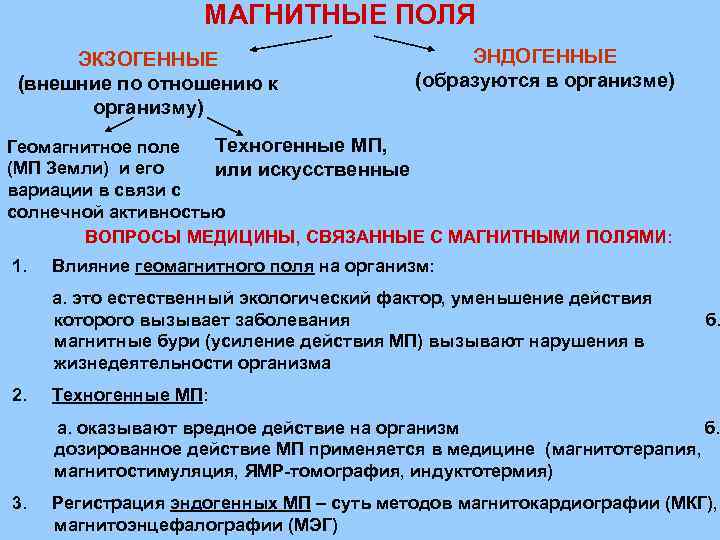 МАГНИТНЫЕ ПОЛЯ

ЭКЗОГЕННЫЕ
(внешние по отношению к организму)

ЭНДОГЕННЫЕ
(образуются в организме)

Геомагнитное поле (МП Земли) и его вариации в связи с солнечной активностью

Техногенные МП, или искусственные

ВОПРОСЫ МЕДИЦИНЫ, СВЯЗАННЫЕ С МАГНИТНЫМИ ПОЛЯМИ:

1. Влияние геомагнитного поля на организм:

а. это естественный экологический фактор, уменьшение действия которого вызывает заболевания б. магнитные бури (усиление действия МП) вызывают нарушения в жизнедеятельности организма

2. Техногенные МП:

а. оказывают вредное действие на организм б. дозированное действие МП применяется в медицине (магнитотерапия, магнитостимуляция, ЯМР-томография, индуктотермия)

3. Регистрация эндогенных МП – суть методов магнитокардиографии (МКГ), магнитоэнцефалографии (МЭГ)